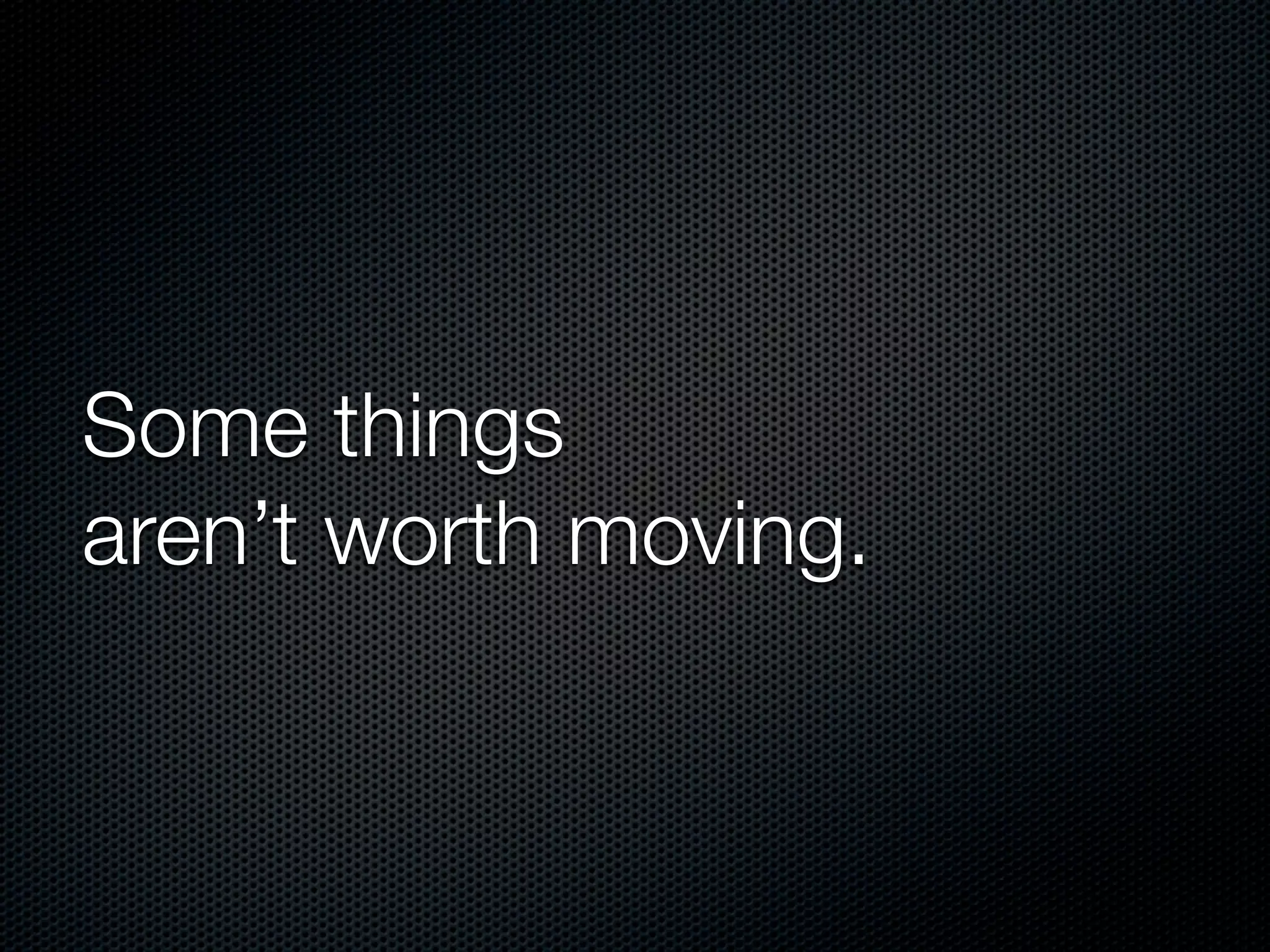 Some things
aren’t worth moving.